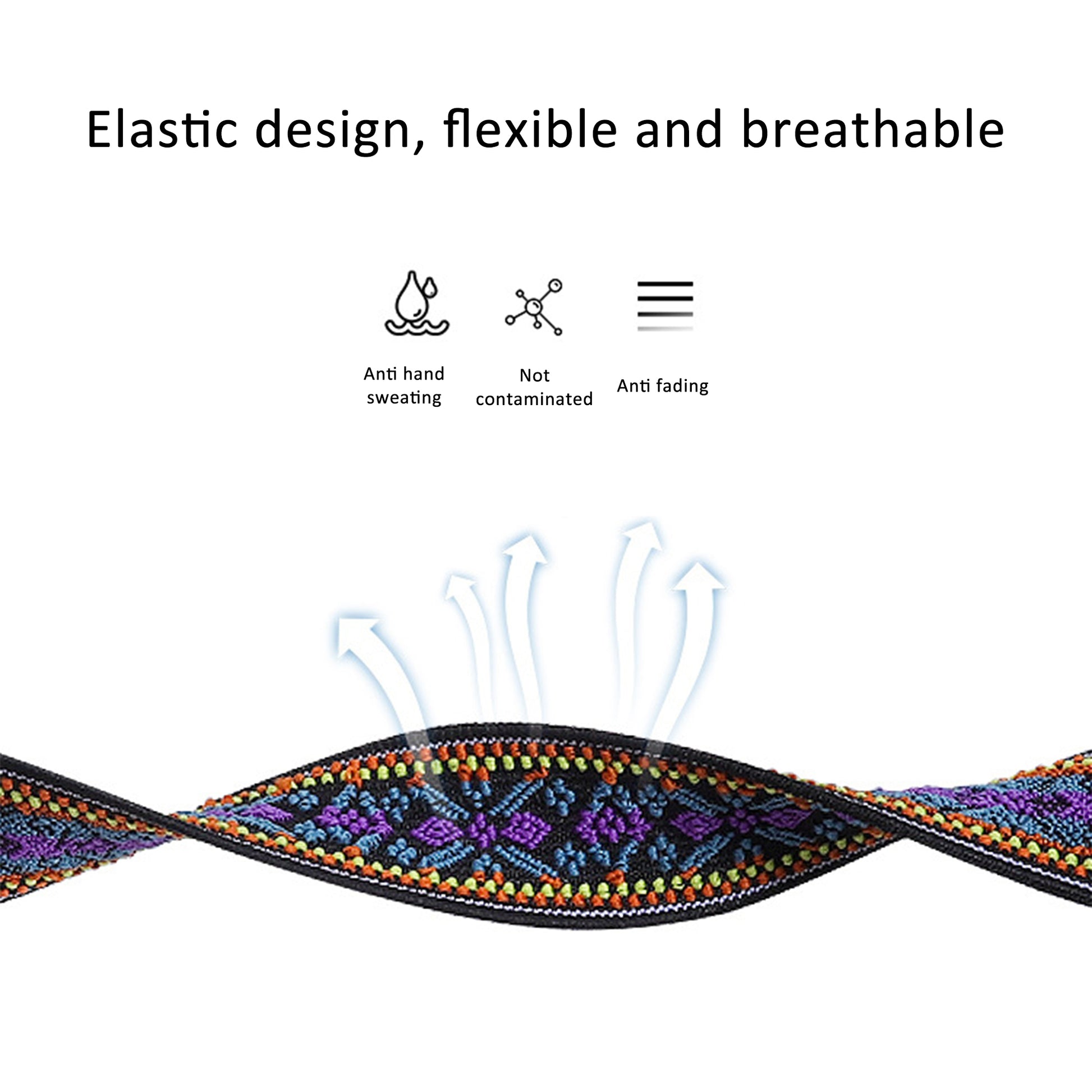 Elastic design, flexible and breathable

Anti hand sweating

Not contaminated

Anti fading